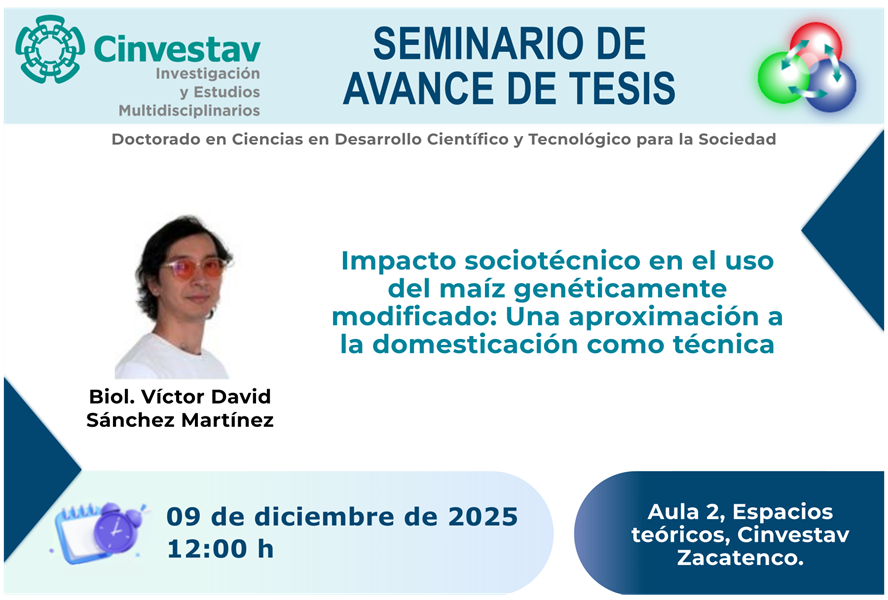 Cinvestav
Investigación y Estudios Multidisciplinarios

SEMINARIO DE AVANCE DE TESIS

Doctorado en Ciencias en Desarrollo Científico y Tecnológico para la Sociedad

Impacto sociotécnico en el uso del maíz genéticamente modificado: Una aproximación a la domesticación como técnica

Biol. Víctor David Sánchez Martínez

09 de diciembre de 2025
12:00 h

Aula 2, Espacios teóricos, Cinvestav Zacatenco.